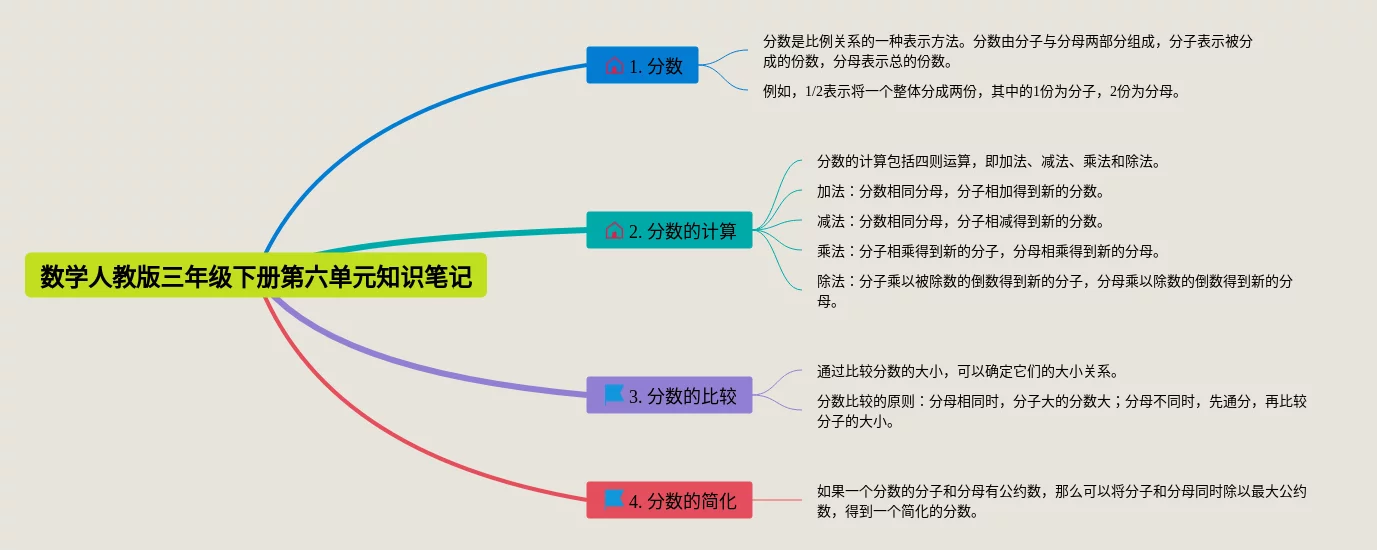 数学人教版三年级下册第六单元知识笔记

1. 分数

分数是比例关系的一种表示方法。分数由分子与分母两部分组成，分子表示被分成的份数，分母表示总的份数。

例如，1/2表示将一个整体分成两份，其中的1份为分子，2份为分母。

2. 分数的计算

分数的计算包括四则运算，即加法、减法、乘法和除法。

加法：分数相同分母，分子相加得到新的分数。

减法：分数相同分母，分子相减得到新的分数。

乘法：分子相乘得到新的分子，分母相乘得到新的分母。

除法：分子乘以被除数的倒数得到新的分子，分母乘以除数的倒数得到新的分母。

3. 分数的比较

通过比较分数的大小，可以确定它们的大小关系。

分数比较的原则：分母相同时，分子大的分数大；分母不同时，先通分，再比较分子的大小。

4. 分数的简化

如果一个分数的分子和分母有公约数，那么可以将分子和分母同时除以最大公约数，得到一个简化的分数。